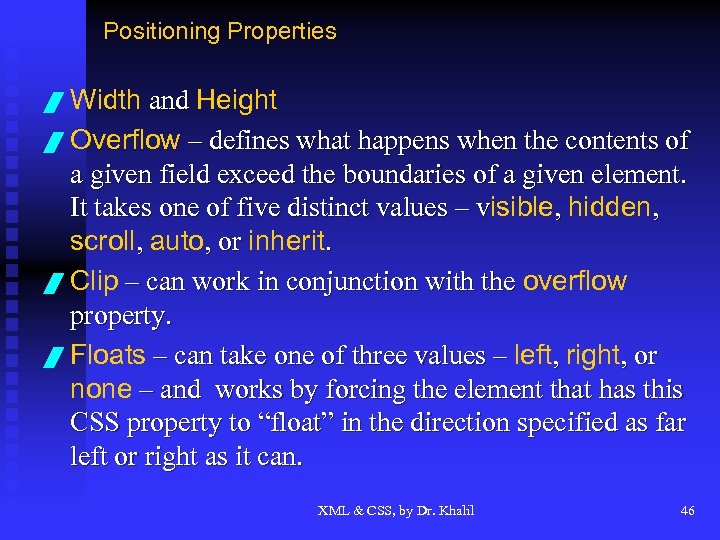 Positioning Properties

Width and Height

Overflow – defines what happens when the contents of a given field exceed the boundaries of a given element. It takes one of five distinct values – visible, hidden, scroll, auto, or inherit.

Clip – can work in conjunction with the overflow property.

Floats – can take one of three values – left, right, or none – and works by forcing the element that has this CSS property to “float” in the direction specified as far left or right as it can.

XML & CSS, by Dr. Khalil

46